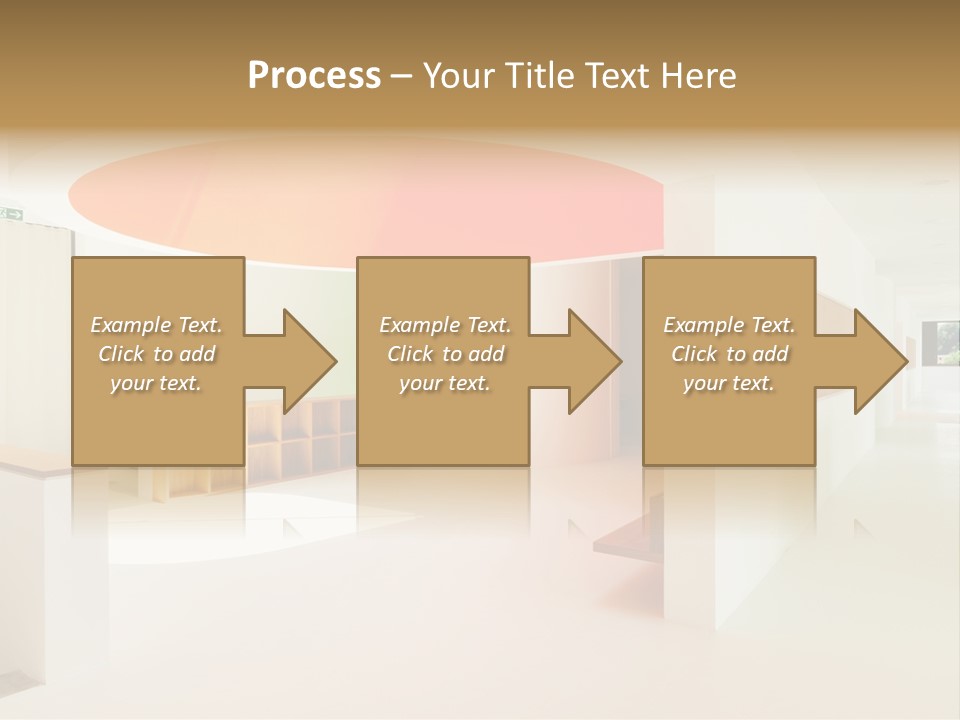 Process – Your Title Text Here

Example Text. Click to add your text.

Example Text. Click to add your text.

Example Text. Click to add your text.